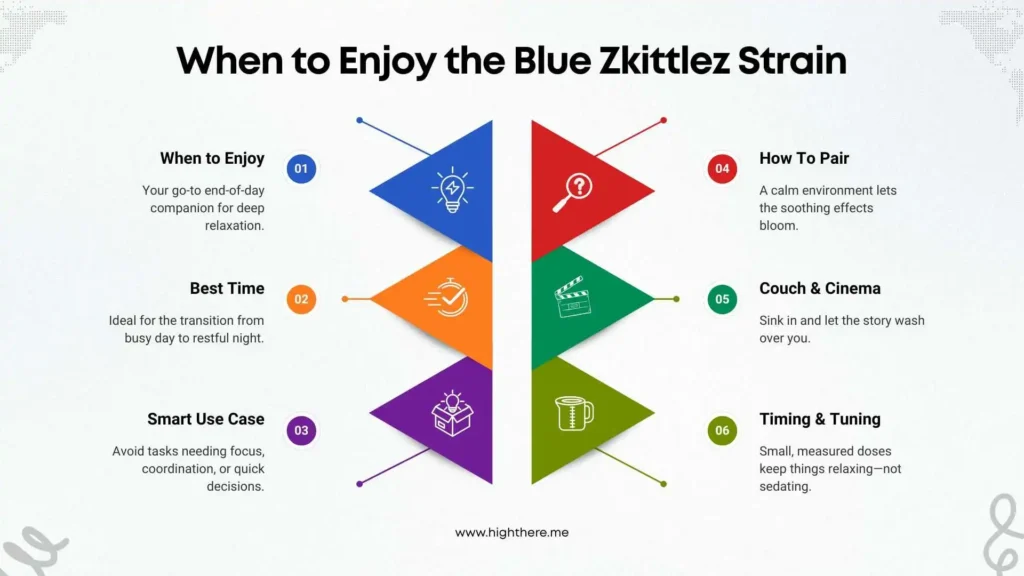 When to Enjoy the Blue Zkittlez Strain

When to Enjoy

01

Your go-to end-of-day companion for deep relaxation.

Best Time

02

Ideal for the transition from busy day to restful night.

Smart Use Case

03

Avoid tasks needing focus, coordination, or quick decisions.

04

How To Pair

A calm environment lets the soothing effects bloom.

05

Couch & Cinema

Sink in and let the story wash over you.

06

Timing & Tuning

Small, measured doses keep things relaxing—not sedating.

www.highthere.me